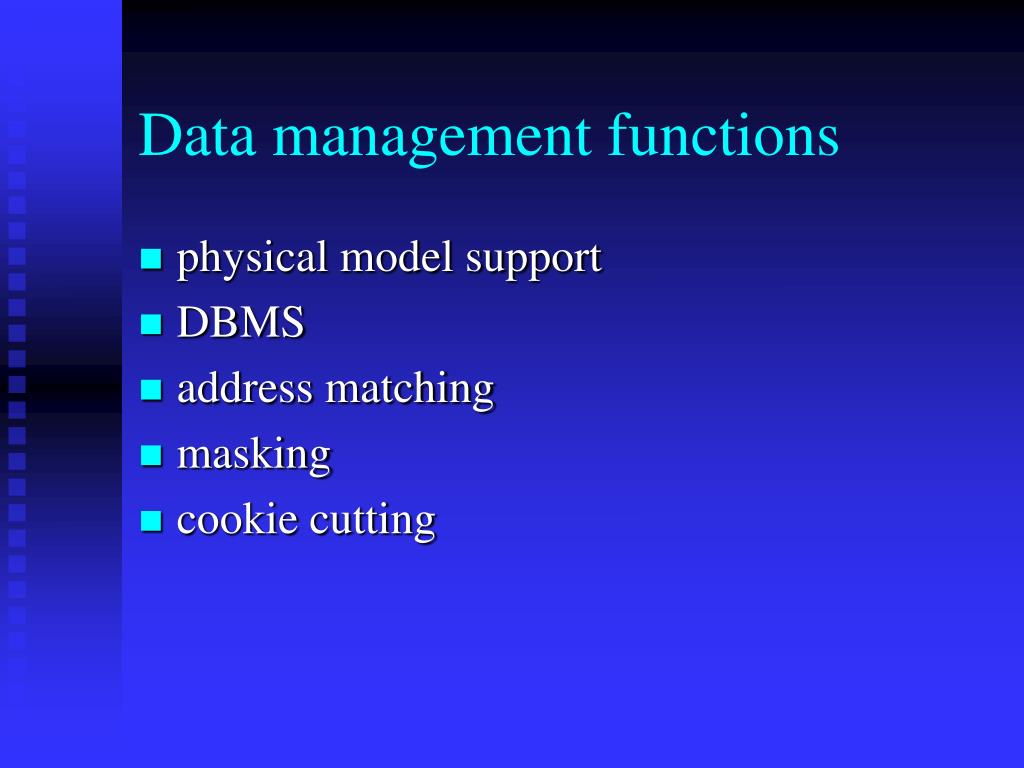 Data management functions

- physical model support
- DBMS
- address matching
- masking
- cookie cutting